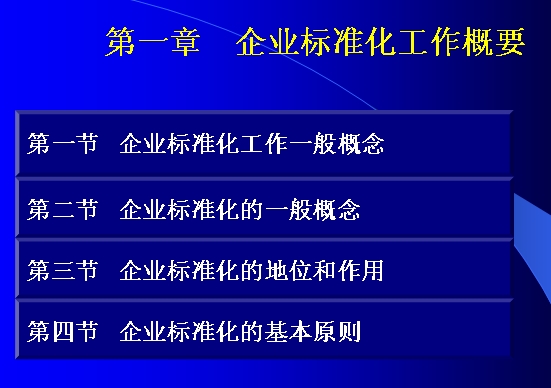 第一章　企业标准化工作概要

第一节　企业标准化工作一般概念

第二节　企业标准化的一般概念

第三节　企业标准化的地位和作用

第四节　企业标准化的基本原则